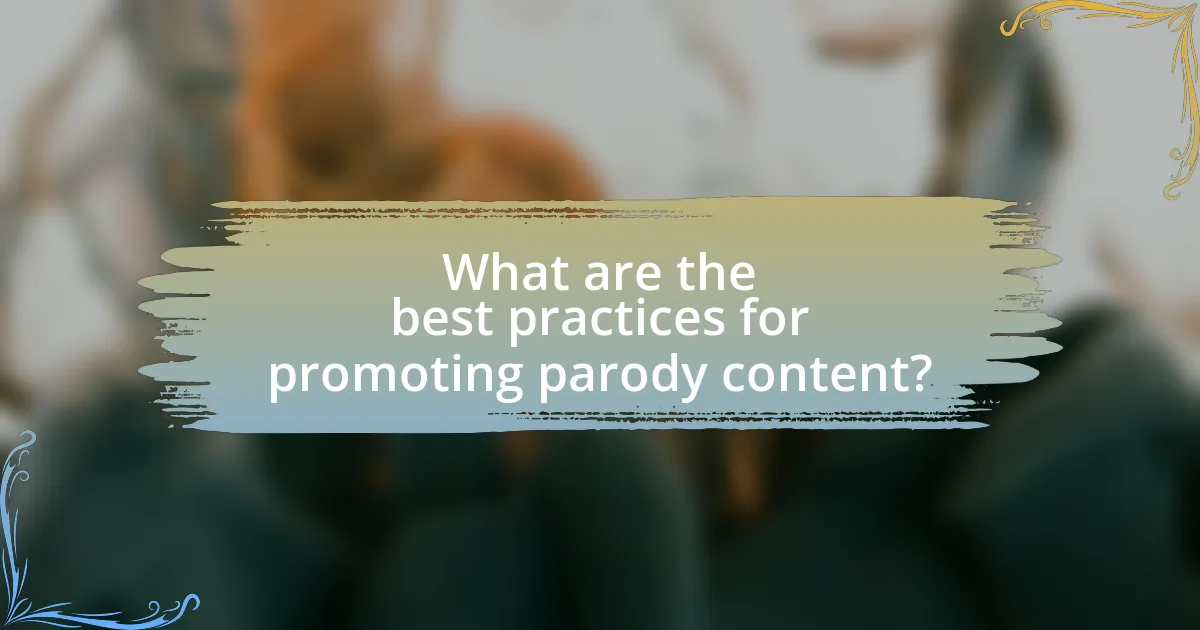 What are the best practices for promoting parody content?